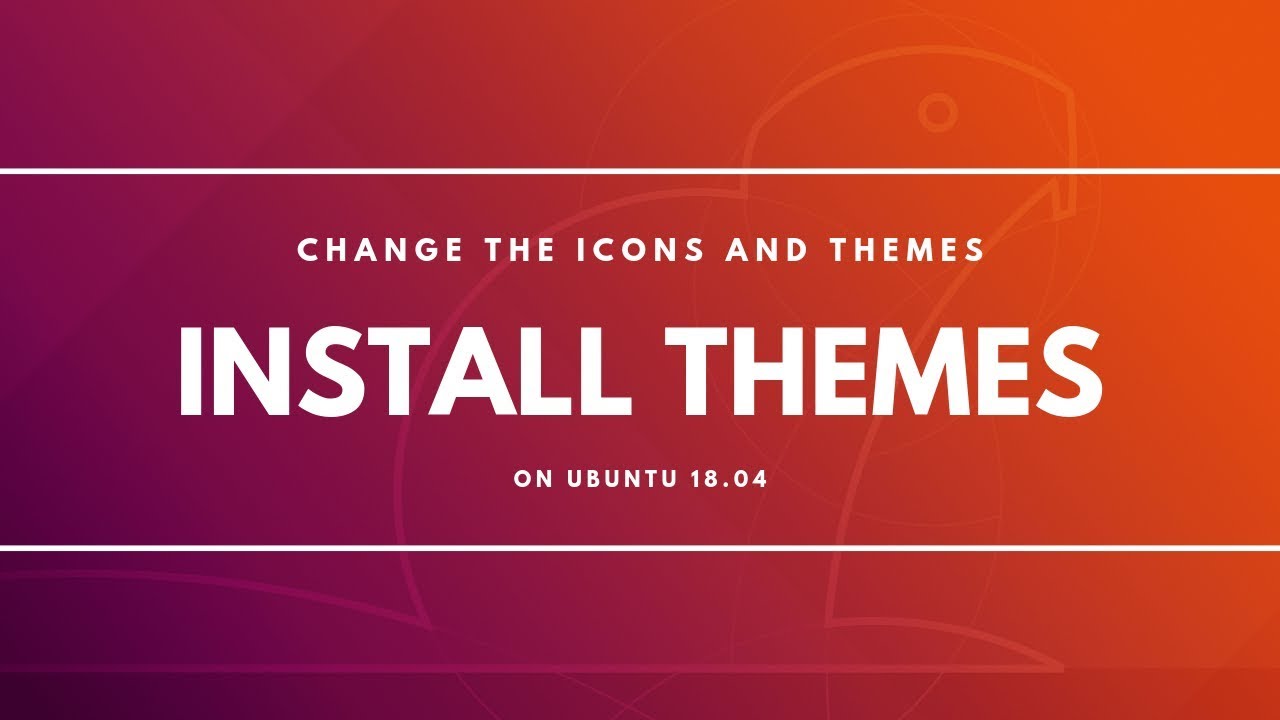 CHANGE THE ICONS AND THEMES

INSTALL THEMES

ON UBUNTU 18.04